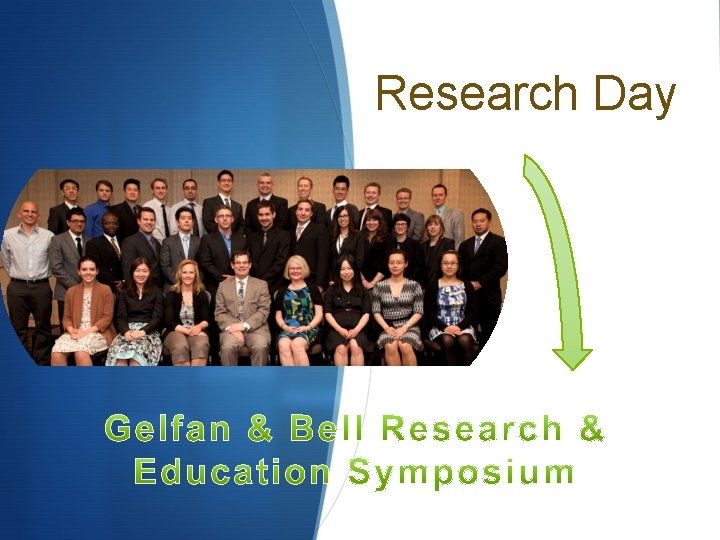 Research Day

Gelfan & Bell Research & Education Symposium